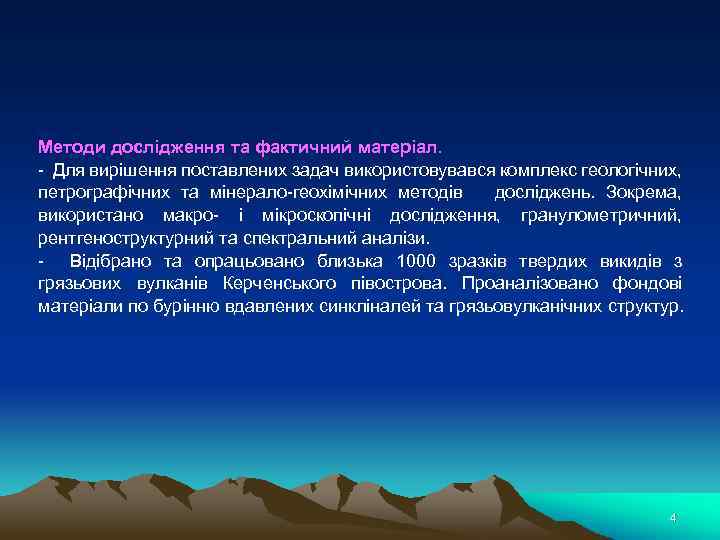 Методи дослідження та фактичний матеріал.
- Для вирішення поставлених задач використовувався комплекс геологічних, петрографічних та мінерало-геохімічних методів досліджень. Зокрема, використано макро- і мікроскопічні дослідження, гранулометричний, рентгеноструктурний та спектральний аналізи.
- Відібрано та опрацьовано близька 1000 зразків твердих викидів з грязьових вулканів Керченського півострова. Проаналізовано фондові матеріали по бурінню вдавлених синкліналей та грязьовулканічних структур.

4